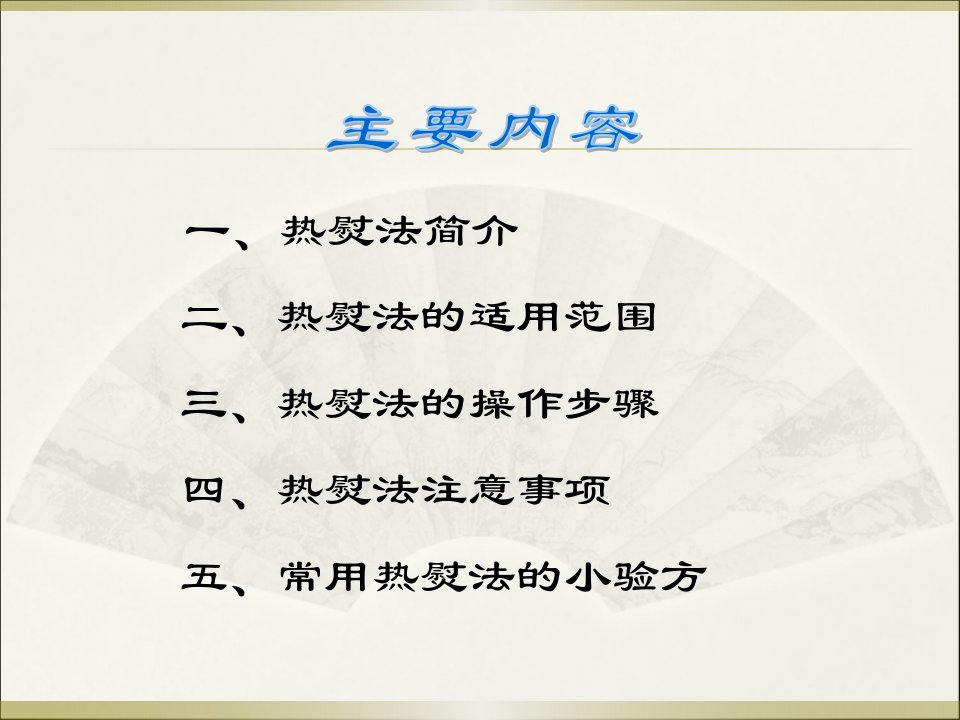 主要内容

一、热熨法简介

二、热熨法的适用范围

三、热熨法的操作步骤

四、热熨法注意事项

五、常用热熨法的小验方